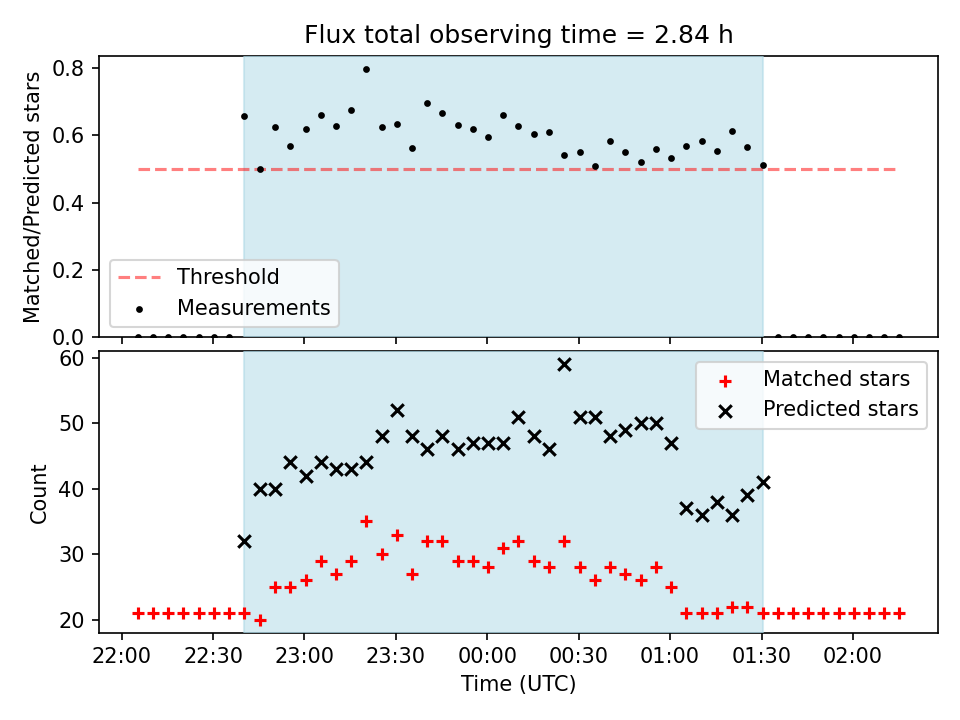 Flux total observing time = 2.84 h

Matched/Predicted stars

0.8
0.6
0.4
0.2
0.0

Threshold
Measurements

Count

60
50
40
30
20

Matched stars
Predicted stars

22:00
22:30
23:00
23:30
00:00
00:30
01:00
01:30
02:00

Time (UTC)